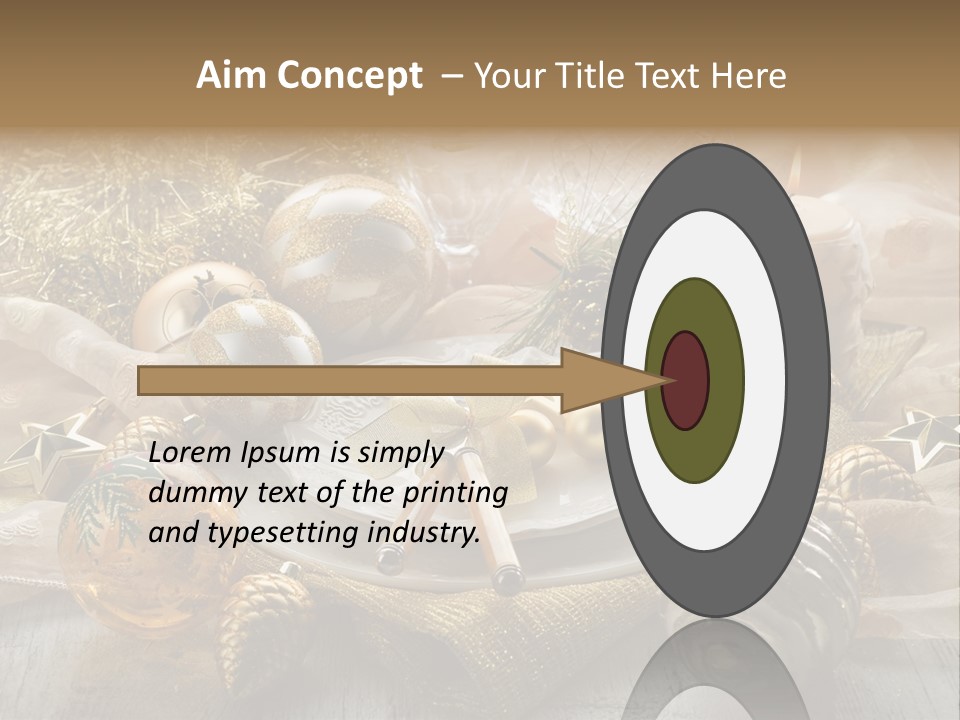 Aim Concept – Your Title Text Here

Lorem Ipsum is simply dummy text of the printing and typesetting industry.